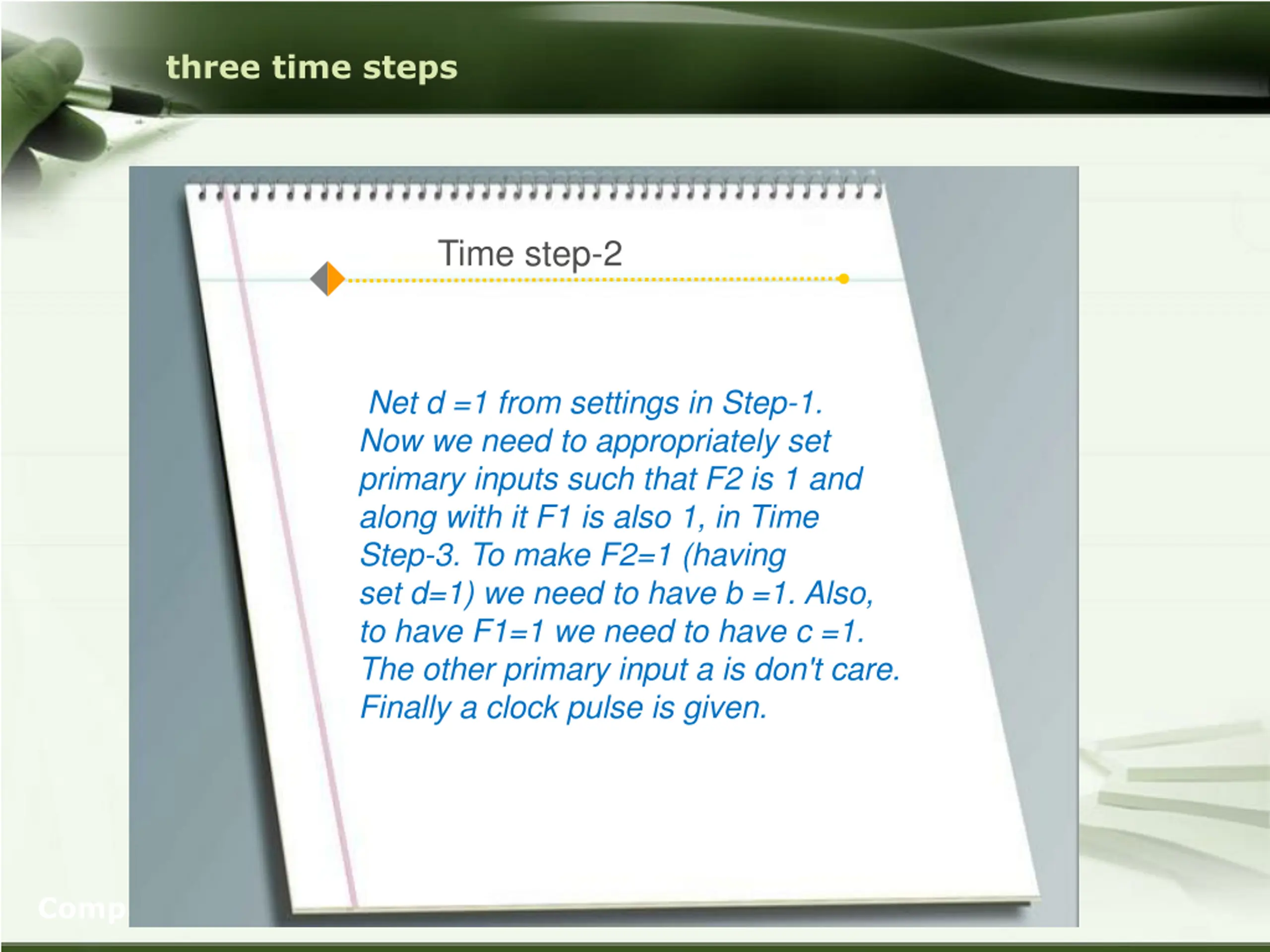 three time steps

Time step-2

Net d =1 from settings in Step-1. Now we need to appropriately set primary inputs such that F2 is 1 and along with it F1 is also 1, in Time Step-3. To make F2=1 (having set d=1) we need to have b =1. Also, to have F1=1 we need to have c =1. The other primary input a is don't care. Finally a clock pulse is given.

Comp